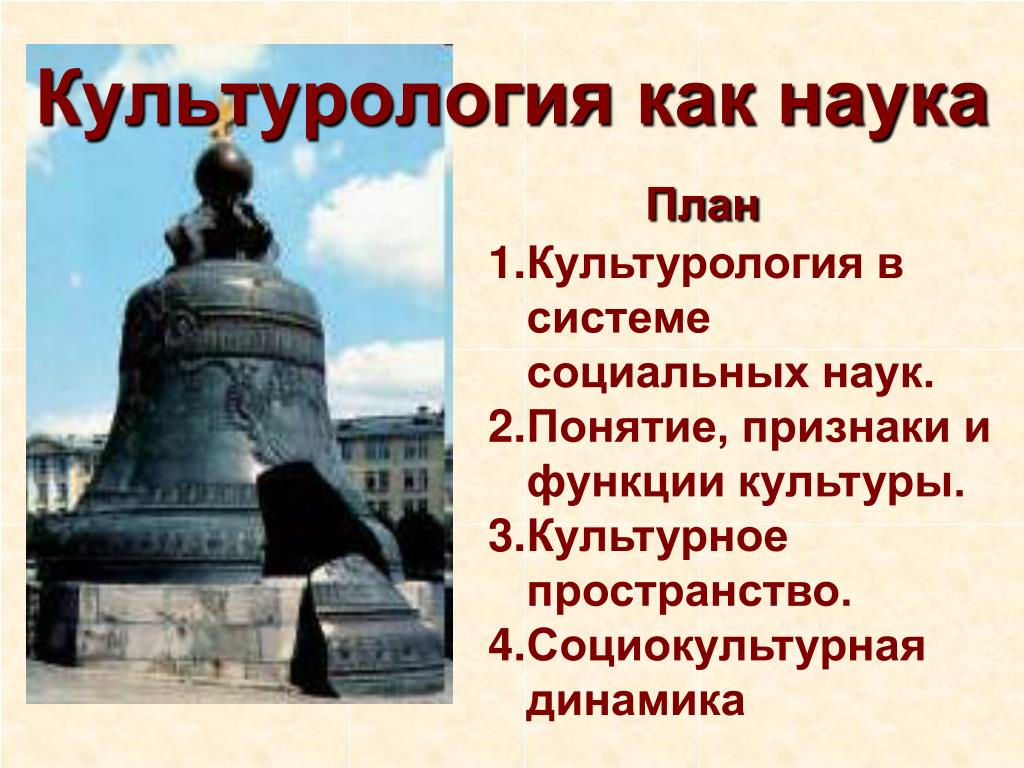 Культурология как наука

План

1.Культурология в системе социальных наук.
2.Понятие, признаки и функции культуры.
3.Культурное пространство.
4.Социокультурная динамика